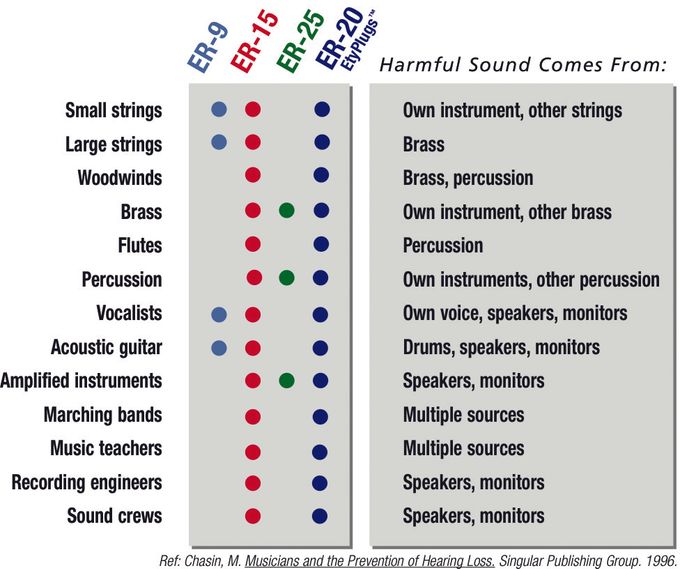 | | ER-9 | ER-15 | ER-25 | ER-20 EtyPlugs™ | Harmful Sound Comes From: |
|---|---|---|---|---|---|
| Small strings | ● | ● | | ● | Own instrument, other strings |
| Large strings | ● | ● | | ● | Brass |
| Woodwinds | | ● | | ● | Brass, percussion |
| Brass | | ● | ● | ● | Own instrument, other brass |
| Flutes | | ● | | ● | Percussion |
| Percussion | | ● | ● | ● | Own instruments, other percussion |
| Vocalists | ● | ● | | ● | Own voice, speakers, monitors |
| Acoustic guitar | ● | ● | | ● | Drums, speakers, monitors |
| Amplified instruments | | ● | ● | ● | Speakers, monitors |
| Marching bands | | ● | | ● | Multiple sources |
| Music teachers | | ● | | ● | Multiple sources |
| Recording engineers | | ● | | ● | Speakers, monitors |
| Sound crews | | ● | | ● | Speakers, monitors |

Ref: Chasin, M. Musicians and the Prevention of Hearing Loss. Singular Publishing Group. 1996.